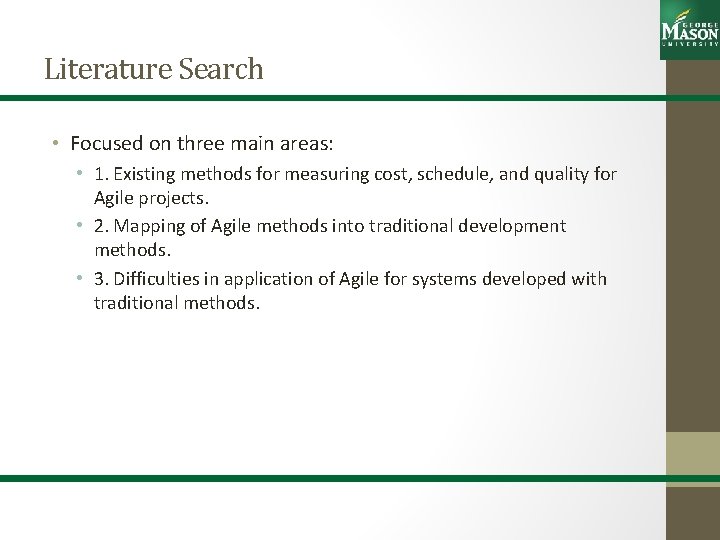 GEORGE
MASON
UNIVERSITY

Literature Search

• Focused on three main areas:
  • 1. Existing methods for measuring cost, schedule, and quality for Agile projects.
  • 2. Mapping of Agile methods into traditional development methods.
  • 3. Difficulties in application of Agile for systems developed with traditional methods.